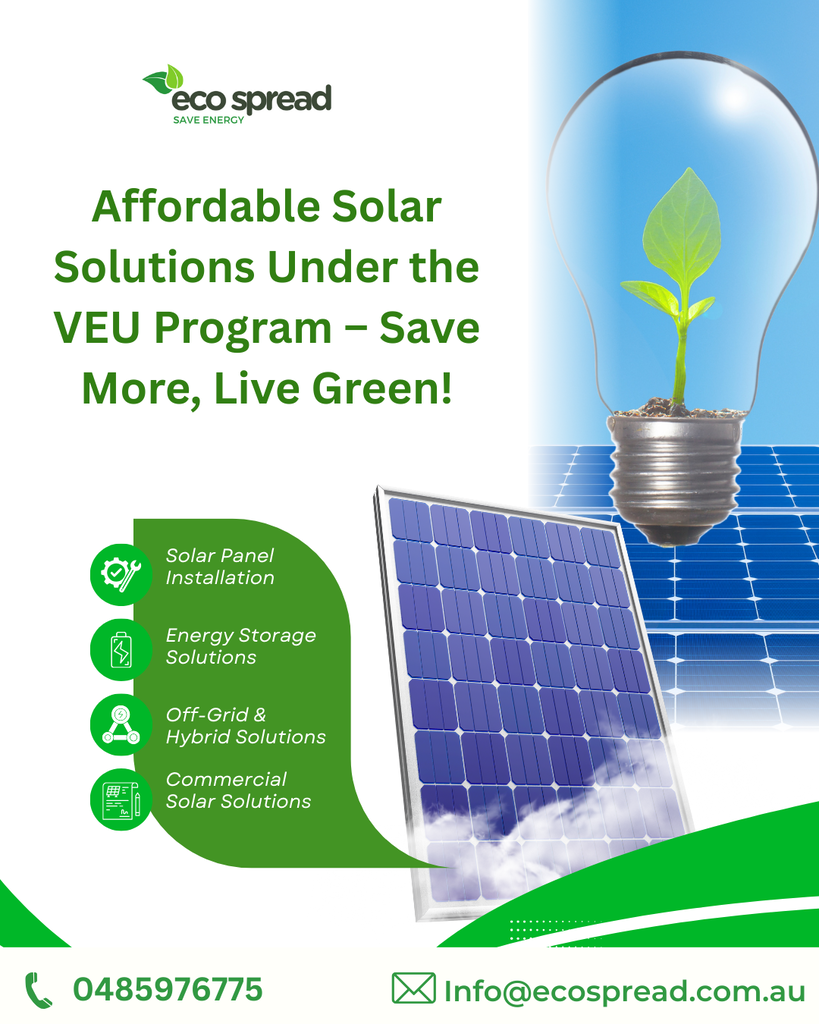 eco spread
SAVE ENERGY

Affordable Solar Solutions Under the VEU Program – Save More, Live Green!

Solar Panel Installation

Energy Storage Solutions

Off-Grid & Hybrid Solutions

Commercial Solar Solutions

0485976775

Info@ecospread.com.au